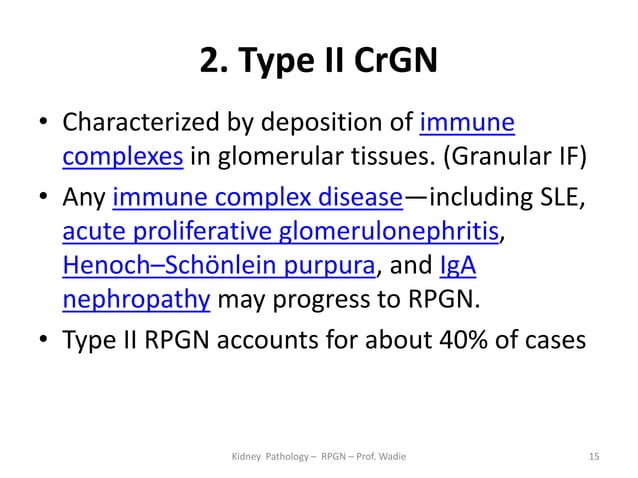 2. Type II CrGN

• Characterized by deposition of immune complexes in glomerular tissues. (Granular IF)

• Any immune complex disease—including SLE, acute proliferative glomerulonephritis, Henoch–Schönlein purpura, and IgA nephropathy may progress to RPGN.

• Type II RPGN accounts for about 40% of cases

Kidney Pathology – RPGN – Prof. Wadie

15